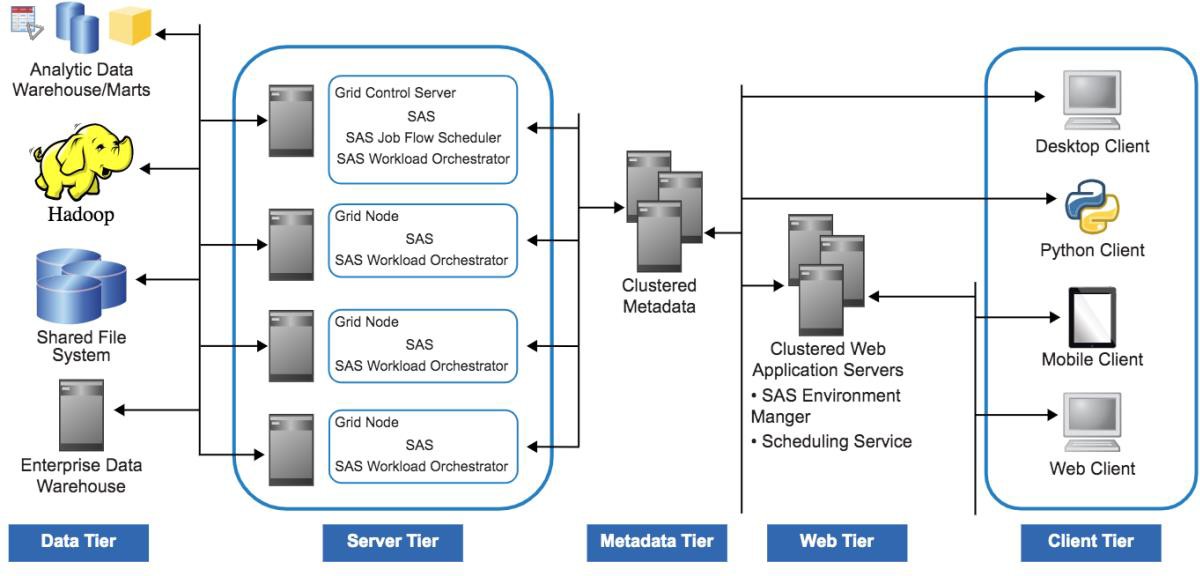 Analytic Data Warehouse/Marts

Hadoop

Shared File System

Enterprise Data Warehouse

Grid Control Server
SAS
SAS Job Flow Scheduler
SAS Workload Orchestrator

Grid Node
SAS
SAS Workload Orchestrator

Grid Node
SAS
SAS Workload Orchestrator

Grid Node
SAS
SAS Workload Orchestrator

Clustered Metadata

Clustered Web Application Servers
• SAS Environment Manger
• Scheduling Service

Desktop Client

Python Client

Mobile Client

Web Client

Data Tier

Server Tier

Metadata Tier

Web Tier

Client Tier